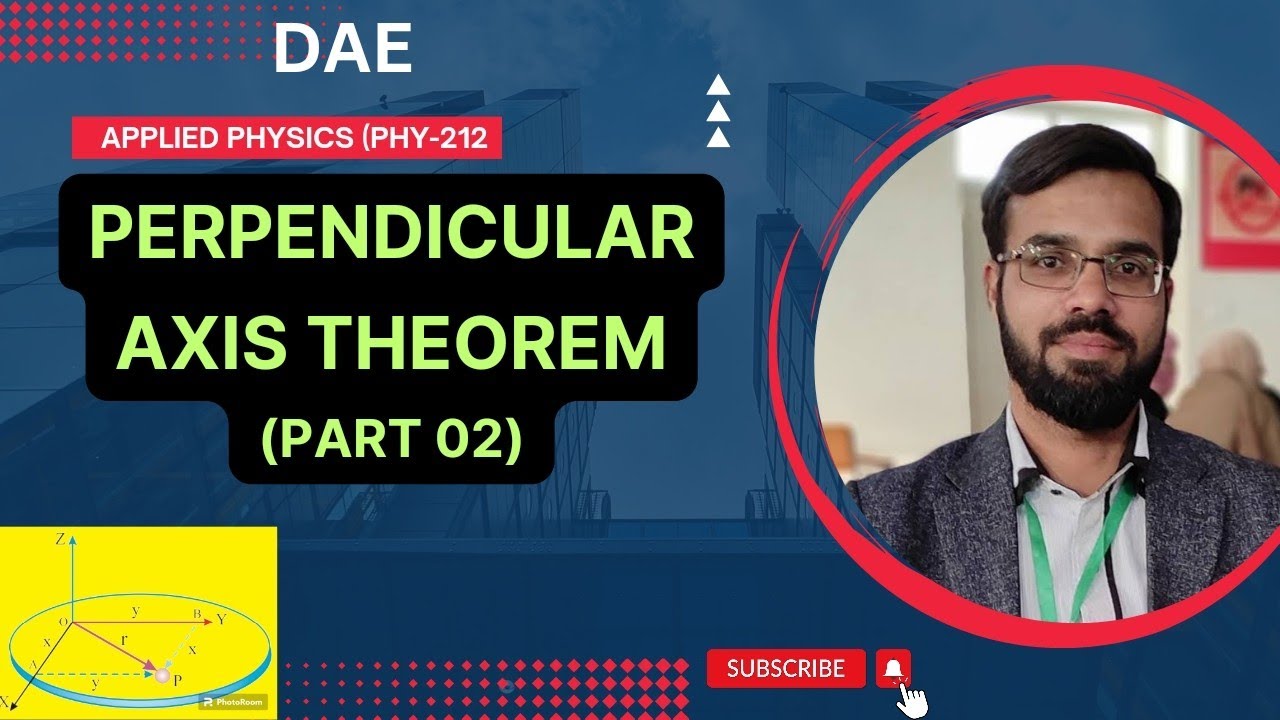 DAE

APPLIED PHYSICS (PHY-212

PERPENDICULAR AXIS THEOREM (PART 02)

Z
O
y
B
Y
x
r
x
A
y
P
X
PhotoRoom

SUBSCRIBE